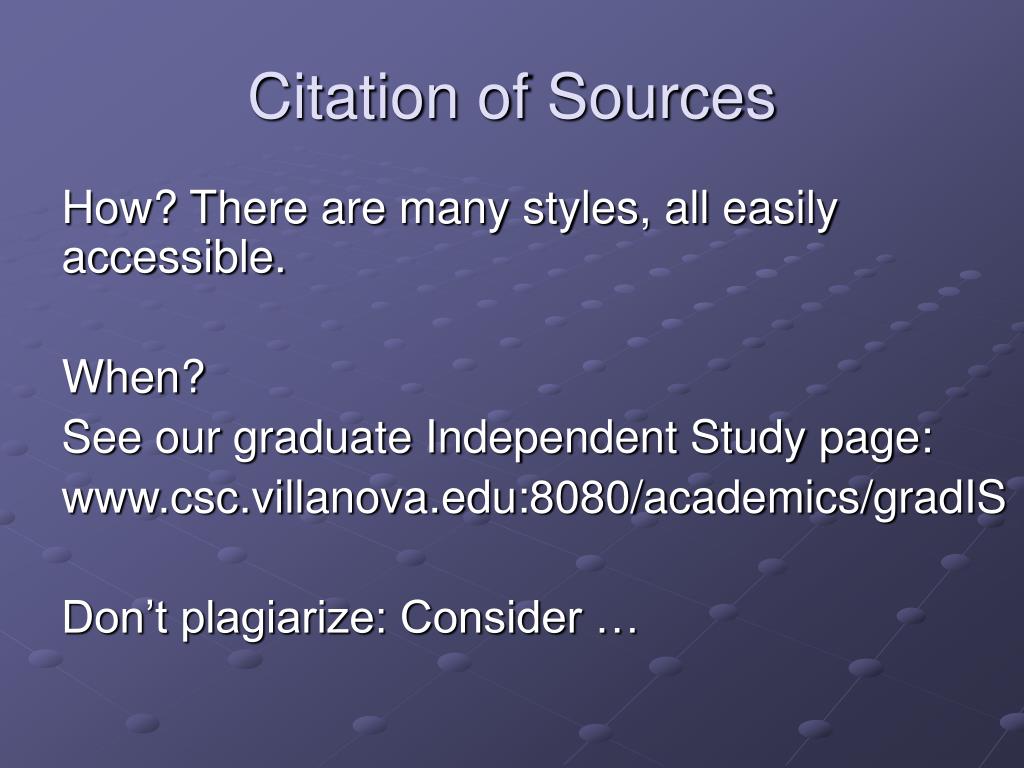 Citation of Sources

How? There are many styles, all easily accessible.

When?
See our graduate Independent Study page:
www.csc.villanova.edu:8080/academics/gradIS

Don’t plagiarize: Consider …